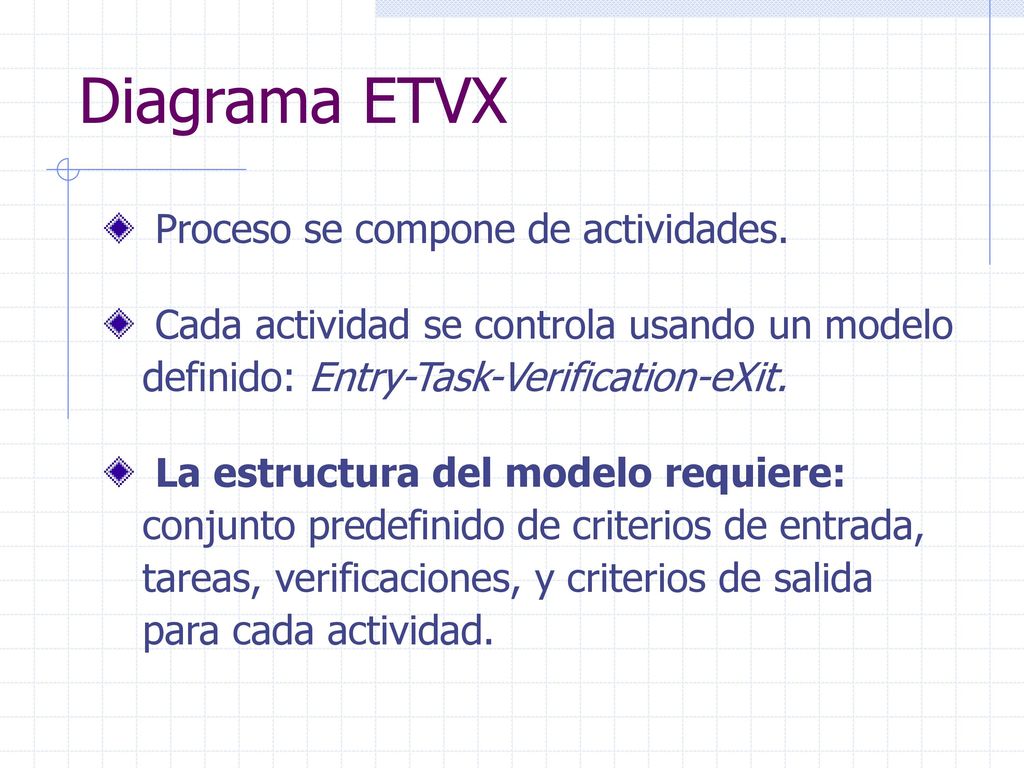 Diagrama ETVX

Proceso se compone de actividades.

Cada actividad se controla usando un modelo definido: Entry-Task-Verification-eXit.

La estructura del modelo requiere: conjunto predefinido de criterios de entrada, tareas, verificaciones, y criterios de salida para cada actividad.